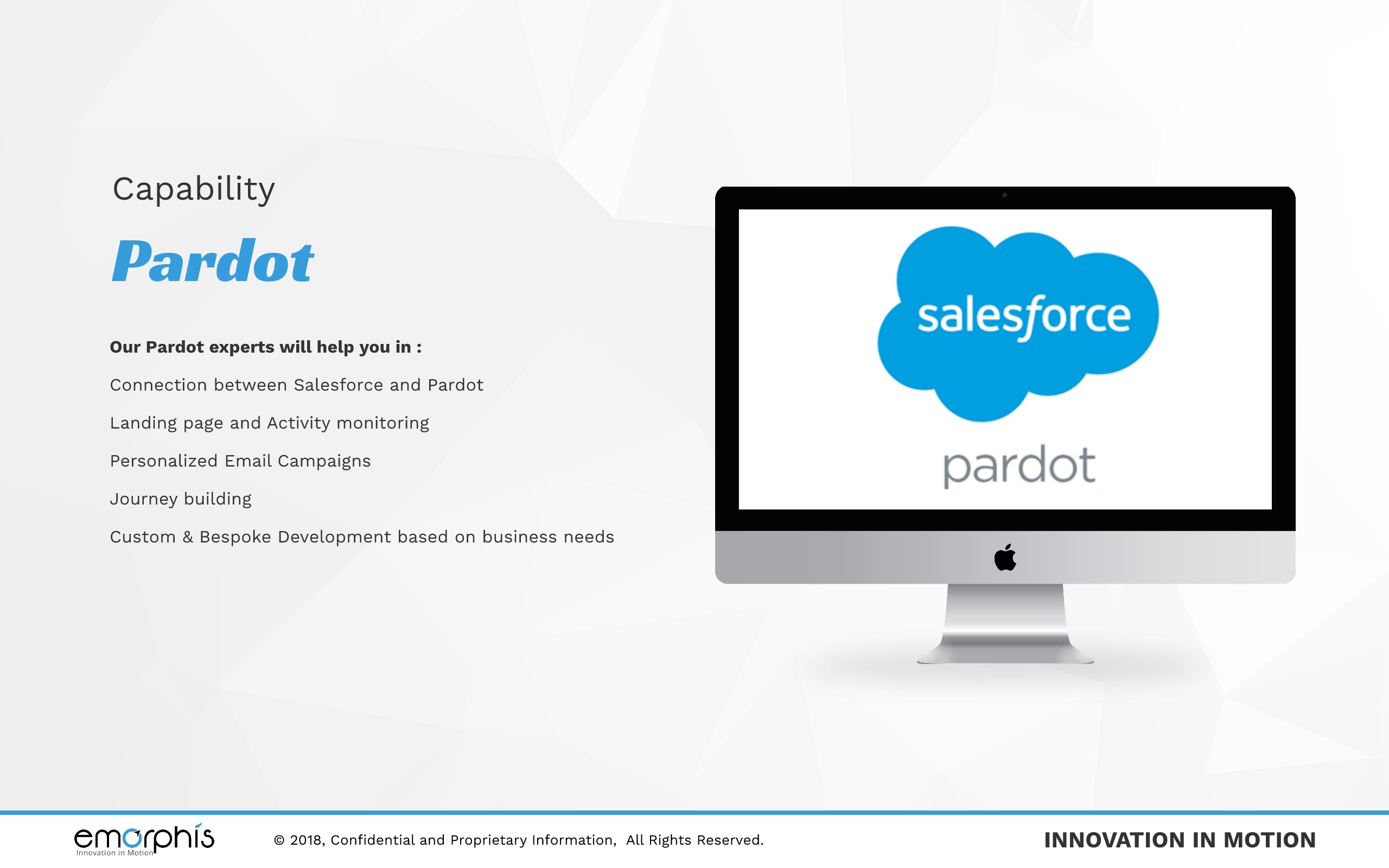 Capability

Pardot

Our Pardot experts will help you in :

Connection between Salesforce and Pardot

Landing page and Activity monitoring

Personalized Email Campaigns

Journey building

Custom & Bespoke Development based on business needs

salesforce

pardot

emorphis
Innovation in Motion

© 2018, Confidential and Proprietary Information, All Rights Reserved.

INNOVATION IN MOTION